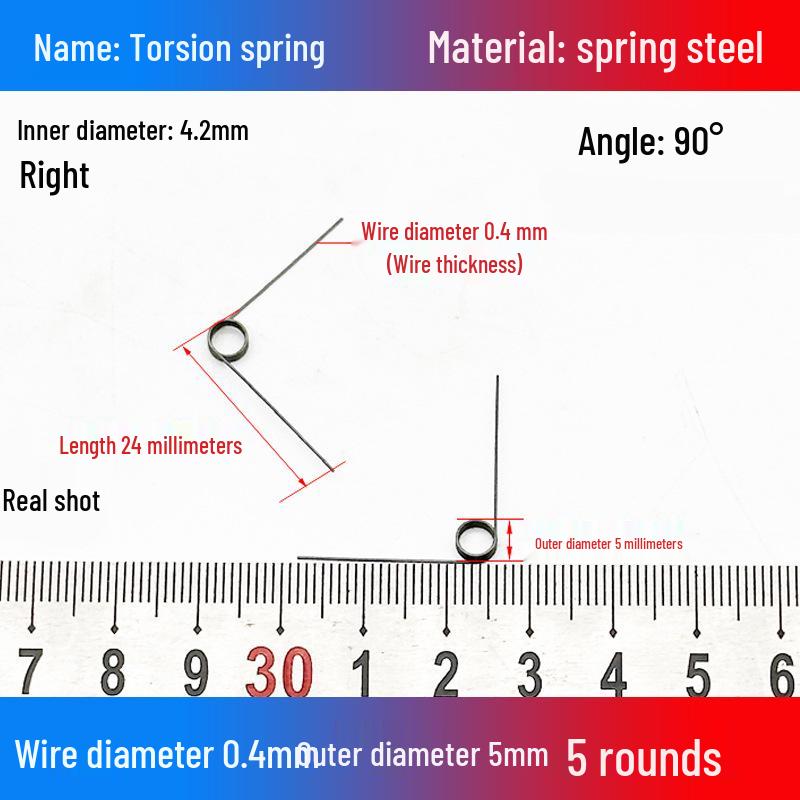 Name: Torsion spring
Material: spring steel

Inner diameter: 4.2mm
Right

Angle: 90°

Wire diameter 0.4 mm
(Wire thickness)

Length 24 millimeters

Real shot

Outer diameter 5 millimeters

7 8 9 30 1 2 3 4 5 6

Wire diameter 0.4mm Outer diameter 5mm 5 rounds